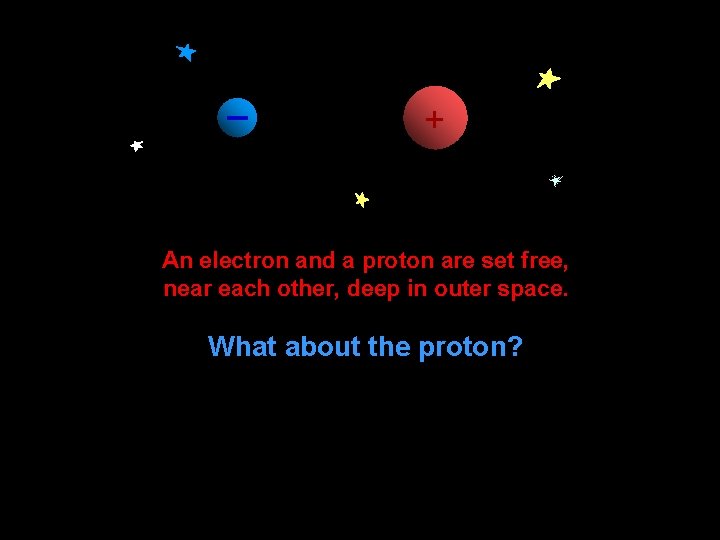 −

+

An electron and a proton are set free, near each other, deep in outer space.

What about the proton?